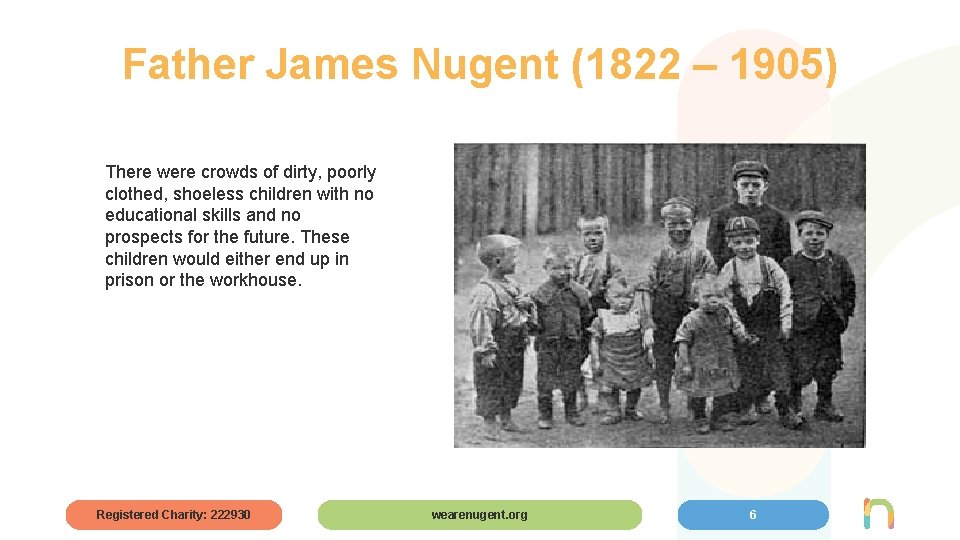 Father James Nugent (1822 – 1905)

There were crowds of dirty, poorly clothed, shoeless children with no educational skills and no prospects for the future. These children would either end up in prison or the workhouse.

Registered Charity: 222930

wearenugent.org

6

n